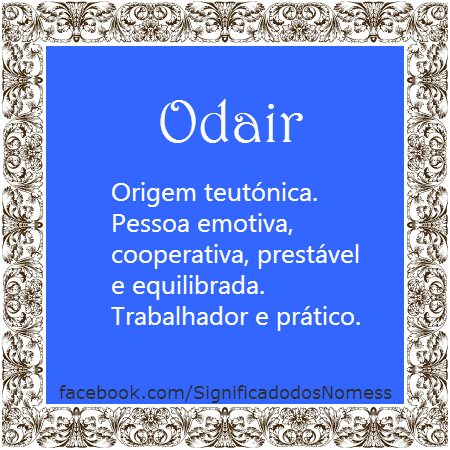 Odair

Origem teutónica. Pessoa emotiva, cooperativa, prestável e equilibrada. Trabalhador e prático.

facebook.com/SignificadodosNomess